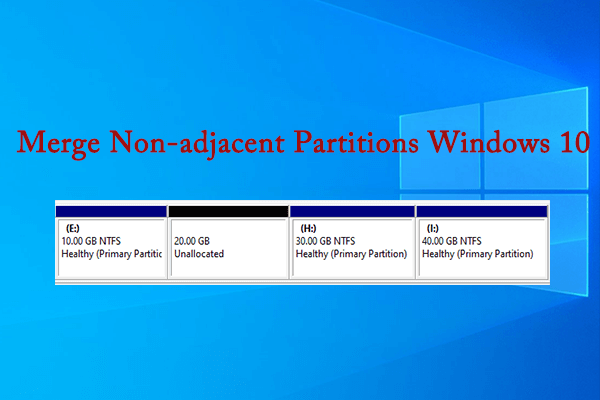 Merge Non-adjacent Partitions Windows 10

(E:)
10.00 GB NTFS
Healthy (Primary Partitic

20.00 GB
Unallocated

(H:)
30.00 GB NTFS
Healthy (Primary Partition)

(I:)
40.00 GB NTFS
Healthy (Primary Partition)